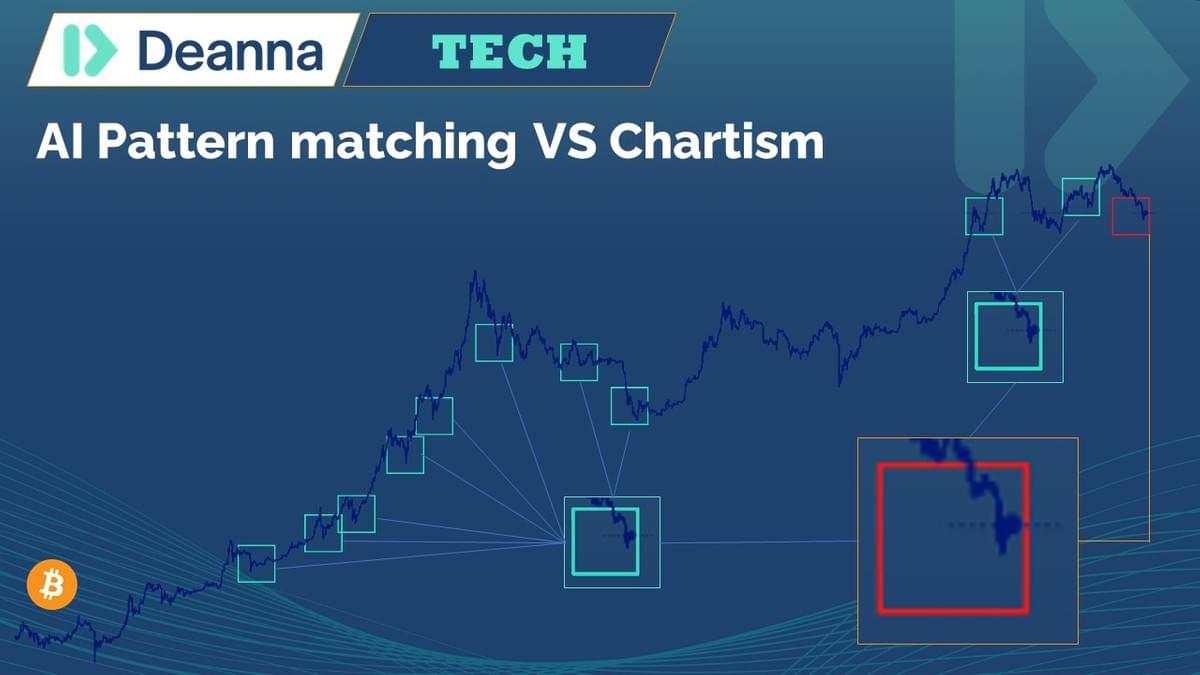 Deanna

TECH

AI Pattern matching VS Chartism